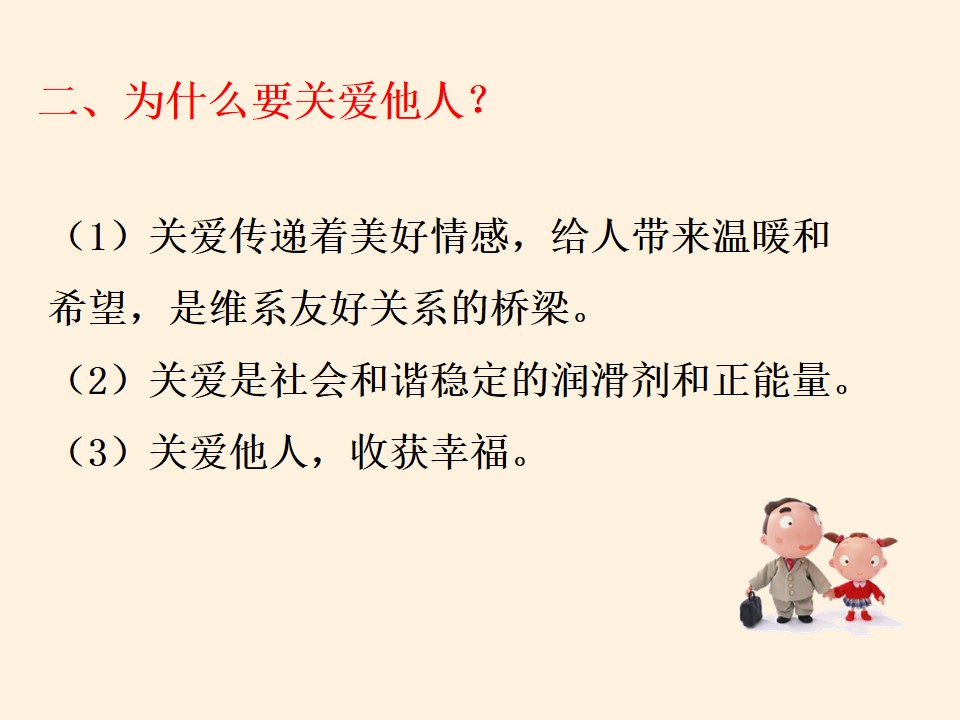 二、为什么要关爱他人？

（1）关爱传递着美好情感，给人带来温暖和希望，是维系友好关系的桥梁。

（2）关爱是社会和谐稳定的润滑剂和正能量。

（3）关爱他人，收获幸福。